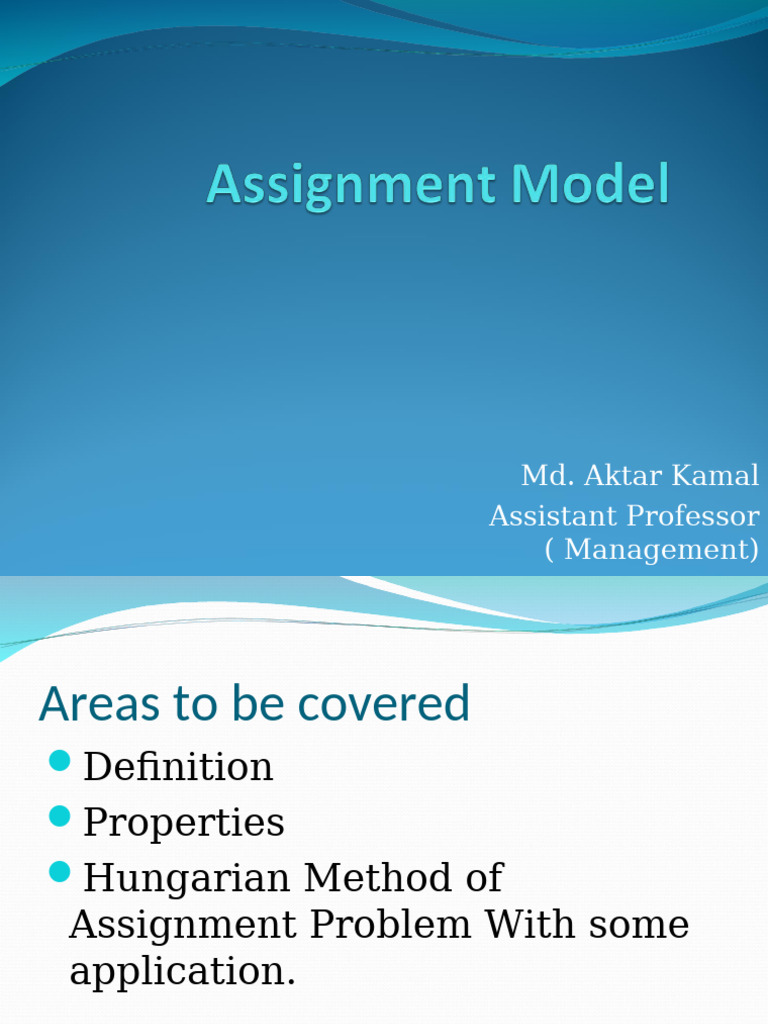 Assignment Model

Md. Aktar Kamal
Assistant Professor
( Management)

Areas to be covered

Definition

Properties

Hungarian Method of Assignment Problem With some application.